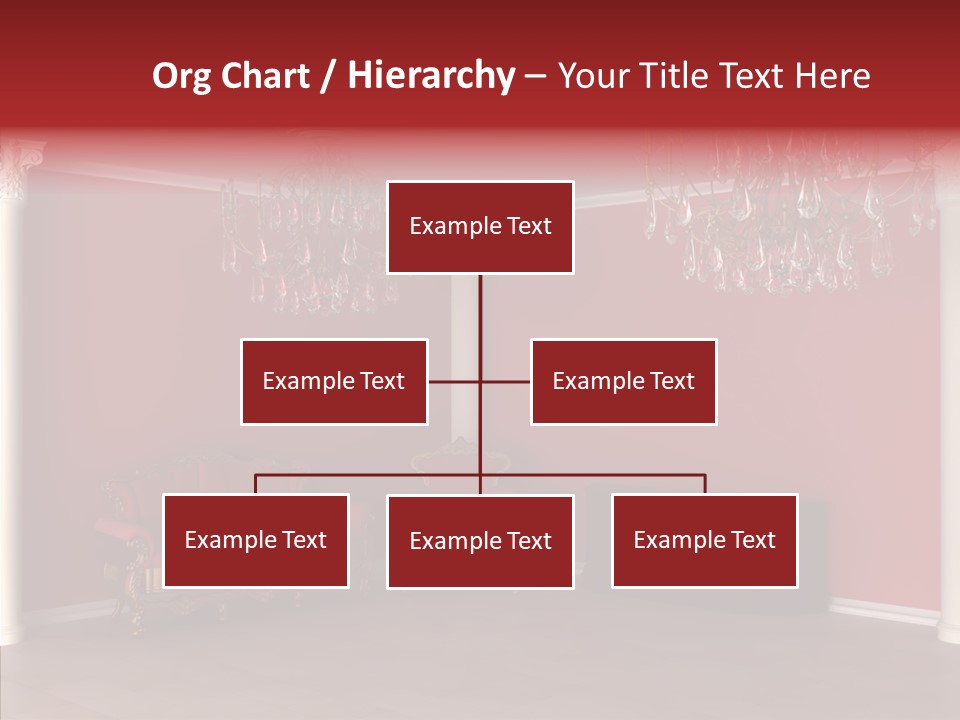 Org Chart / Hierarchy – Your Title Text Here

Example Text

Example Text

Example Text

Example Text

Example Text

Example Text